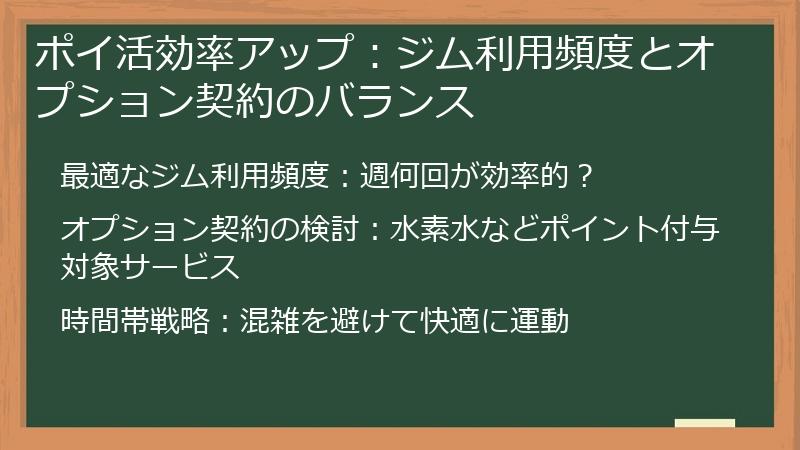 ポイ活効率アップ：ジム利用頻度とオプション契約のバランス

最適なジム利用頻度：週何回が効率的？

オプション契約の検討：水素水などポイント付与対象サービス

時間帯戦略：混雑を避けて快適に運動